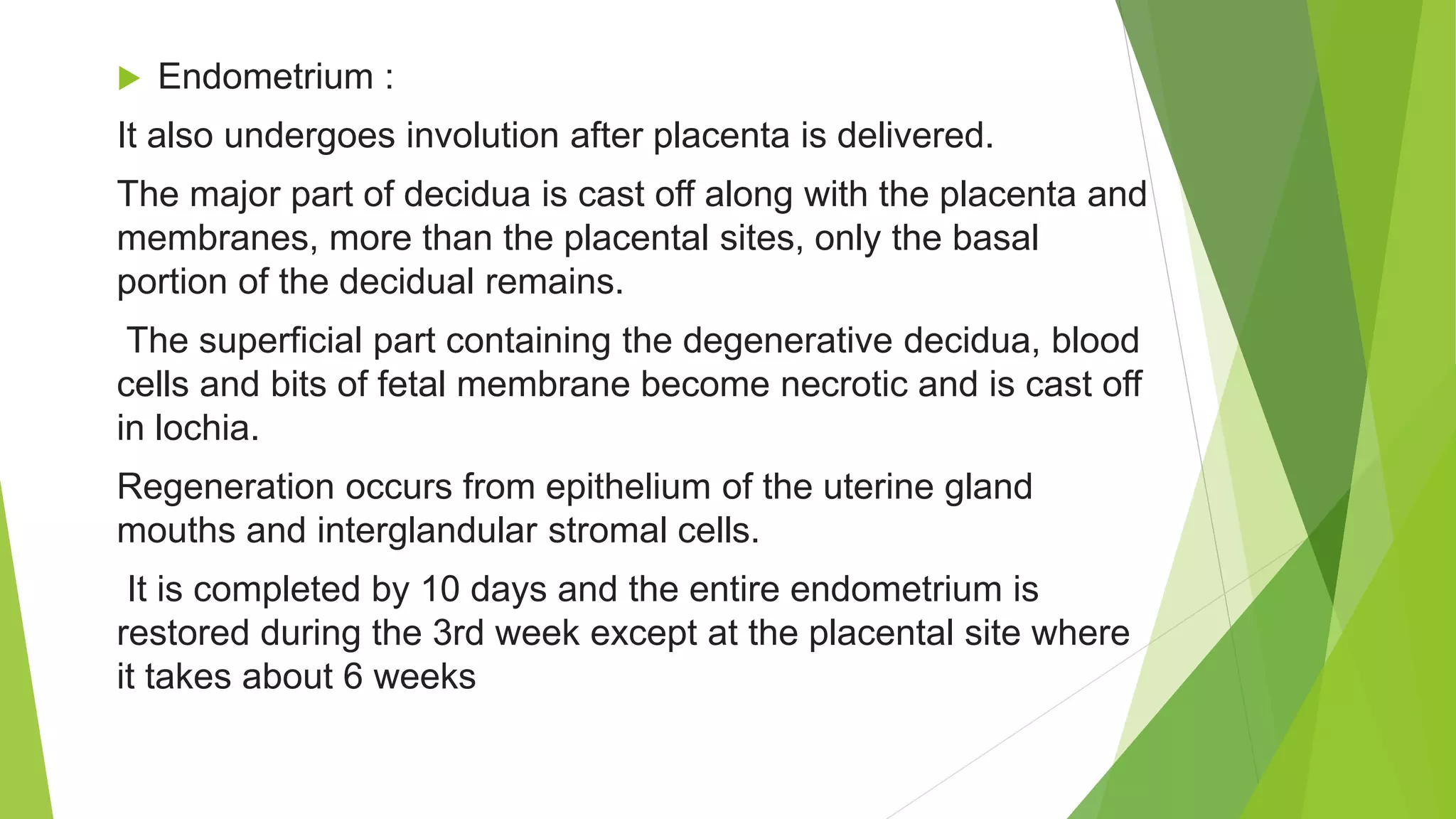 Endometrium :

It also undergoes involution after placenta is delivered.

The major part of decidua is cast off along with the placenta and membranes, more than the placental sites, only the basal portion of the decidual remains.

The superficial part containing the degenerative decidua, blood cells and bits of fetal membrane become necrotic and is cast off in lochia.

Regeneration occurs from epithelium of the uterine gland mouths and interglandular stromal cells.

It is completed by 10 days and the entire endometrium is restored during the 3rd week except at the placental site where it takes about 6 weeks